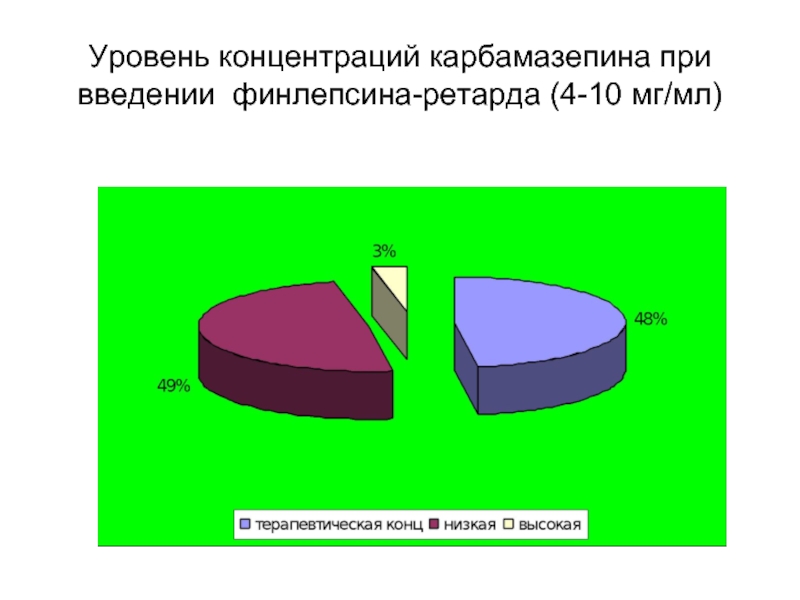 Уровень концентраций карбамазепина при введении финлепсина-ретарда (4-10 мг/мл)

3%

48%

49%

терапевтическая конц низкая высокая